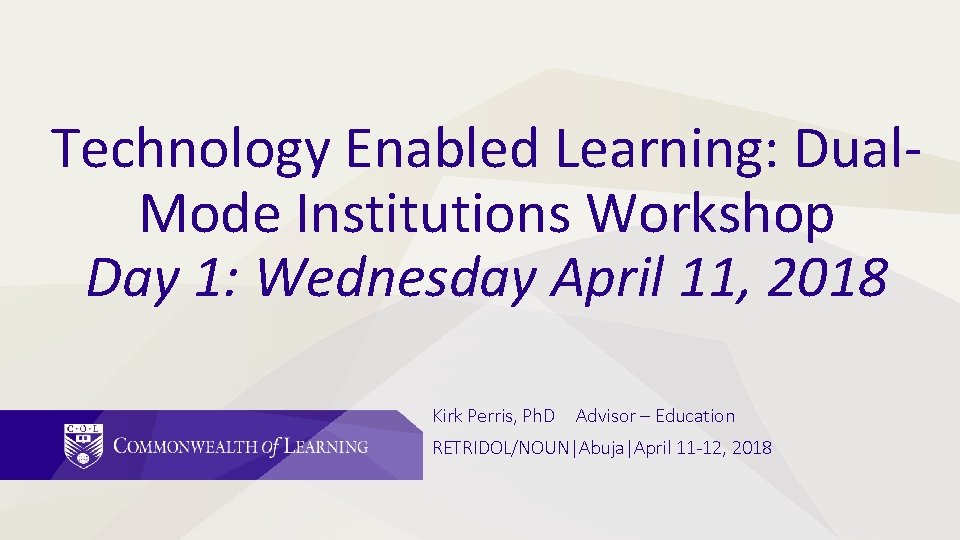 Technology Enabled Learning: Dual-Mode Institutions Workshop
Day 1: Wednesday April 11, 2018

C·O·L
COMMONWEALTH of LEARNING

Kirk Perris, PhD Advisor – Education
RETRIDOL/NOUN|Abuja|April 11-12, 2018